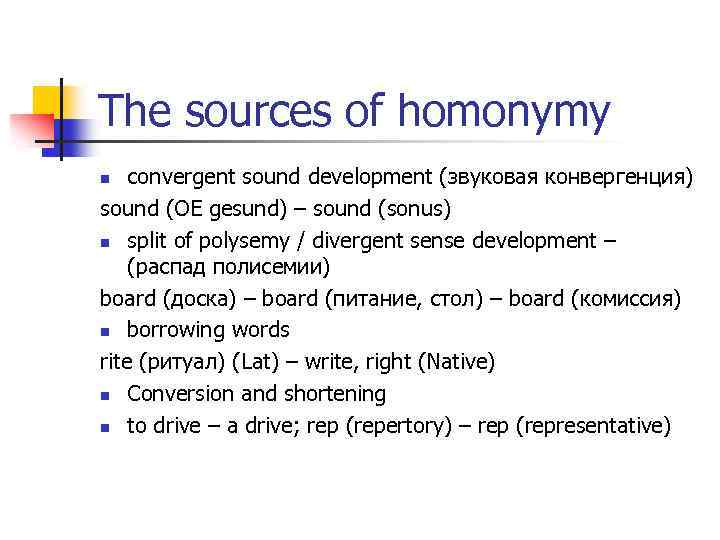 The sources of homonymy

- convergent sound development (звуковая конвергенция)

sound (OE gesund) – sound (sonus)

- split of polysemy / divergent sense development – (распад полисемии)

board (доска) – board (питание, стол) – board (комиссия)

- borrowing words

rite (ритуал) (Lat) – write, right (Native)

- Conversion and shortening
- to drive – a drive; rep (repertory) – rep (representative)